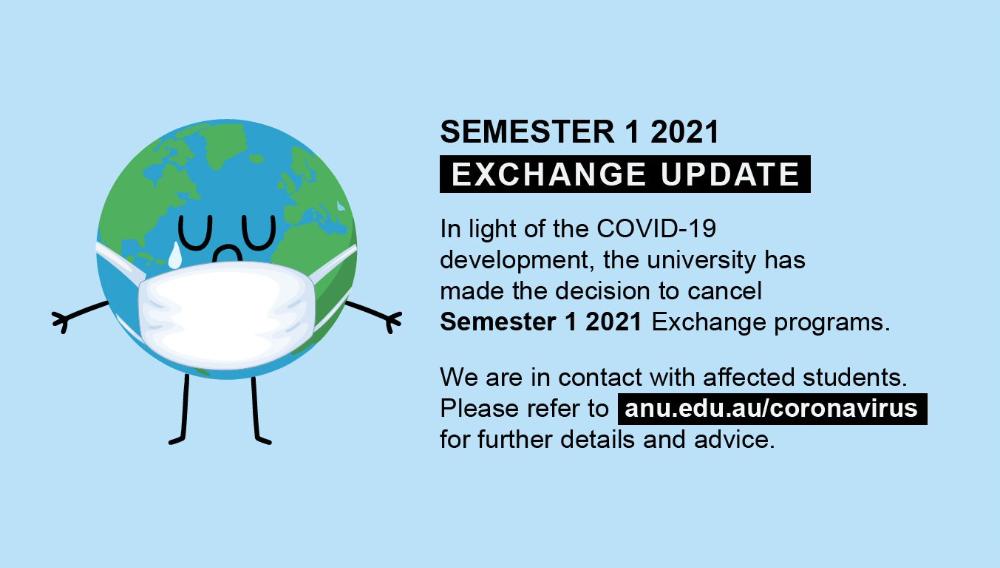 SEMESTER 1 2021
EXCHANGE UPDATE

In light of the COVID-19 development, the university has made the decision to cancel Semester 1 2021 Exchange programs.

We are in contact with affected students. Please refer to anu.edu.au/coronavirus for further details and advice.